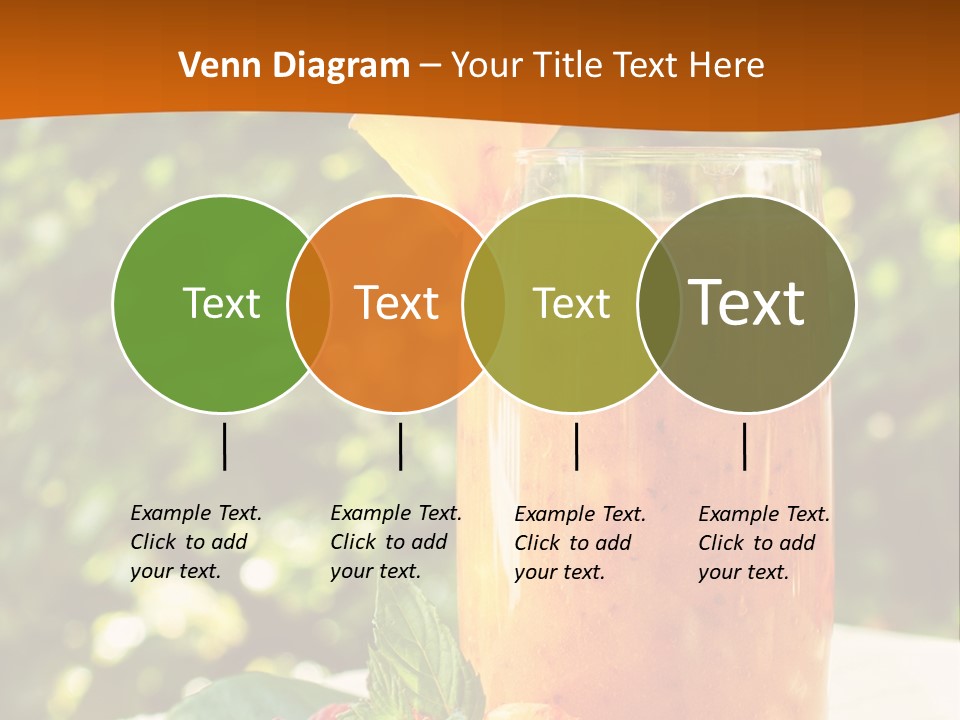 Venn Diagram – Your Title Text Here

Text

Text

Text

Text

Example Text. Click to add your text.

Example Text. Click to add your text.

Example Text. Click to add your text.

Example Text. Click to add your text.